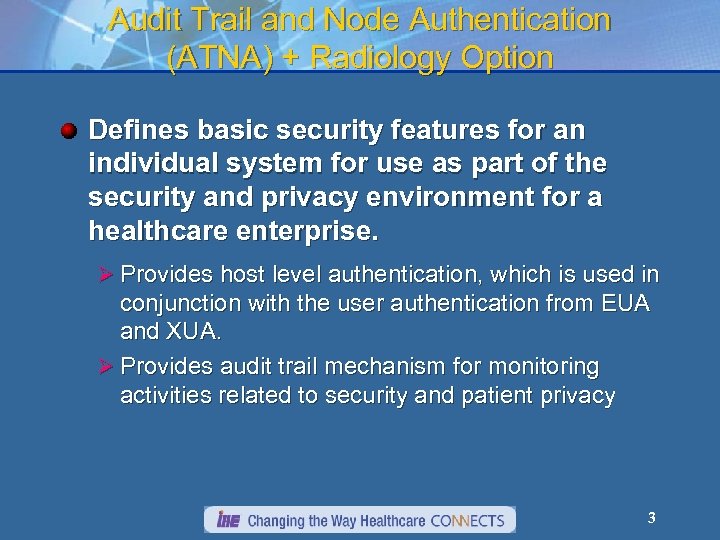 Audit Trail and Node Authentication (ATNA) + Radiology Option

Defines basic security features for an individual system for use as part of the security and privacy environment for a healthcare enterprise.

Provides host level authentication, which is used in conjunction with the user authentication from EUA and XUA.

Provides audit trail mechanism for monitoring activities related to security and patient privacy

IHE Changing the Way Healthcare CONNECTS

3